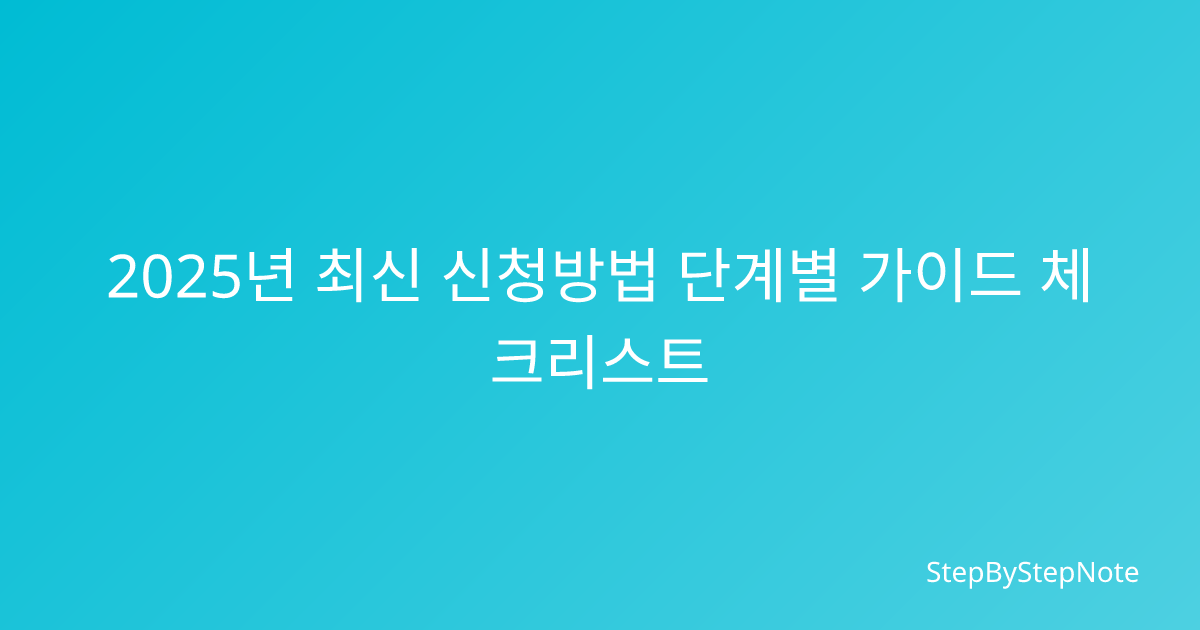 2025년 최신 신청방법 단계별 가이드 체크리스트

StepByStepNote